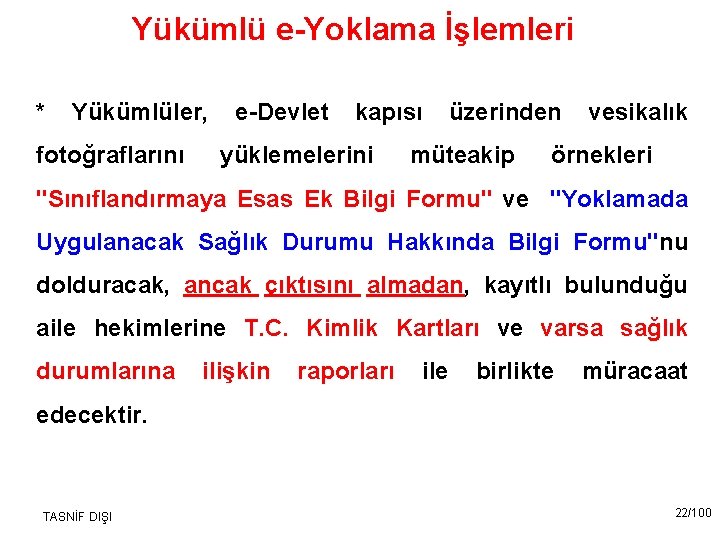 Yükümlü e-Yoklama İşlemleri

* Yükümlüler, e-Devlet kapısı üzerinden vesikalık fotoğraflarını yüklemelerini müteakip örnekleri "Sınıflandırmaya Esas Ek Bilgi Formu" ve "Yoklamada Uygulanacak Sağlık Durumu Hakkında Bilgi Formu"nu dolduracak, ancak çıktısını almadan, kayıtlı bulunduğu aile hekimlerine T.C. Kimlik Kartları ve varsa sağlık durumlarına ilişkin raporları ile birlikte müracaat edecektir.

TASNİF DIŞI

22/100